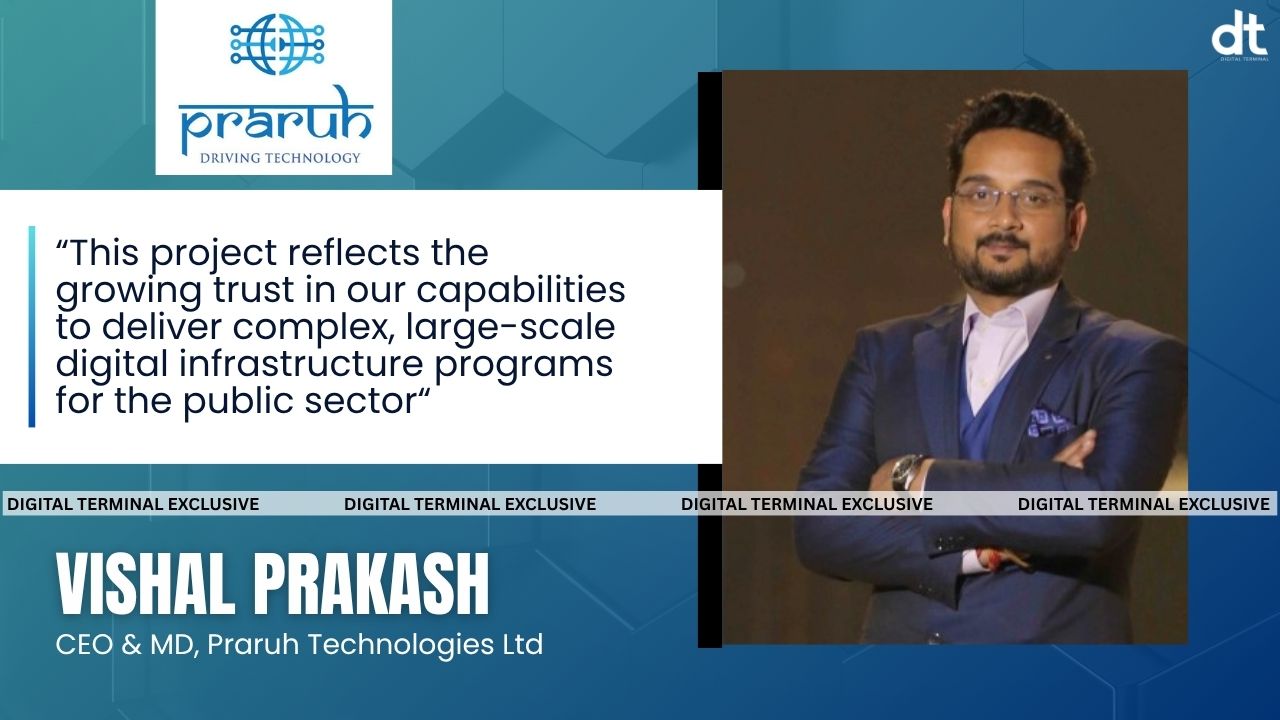 praruh
DRIVING TECHNOLOGY

dt
DIGITAL TERMINAL

“This project reflects the growing trust in our capabilities to deliver complex, large-scale digital infrastructure programs for the public sector“

DIGITAL TERMINAL EXCLUSIVE DIGITAL TERMINAL EXCLUSIVE DIGITAL TERMINAL EXCLUSIVE DIGITAL TERMINAL EXCLUSIVE

VISHAL PRAKASH
CEO & MD, Praruh Technologies Ltd